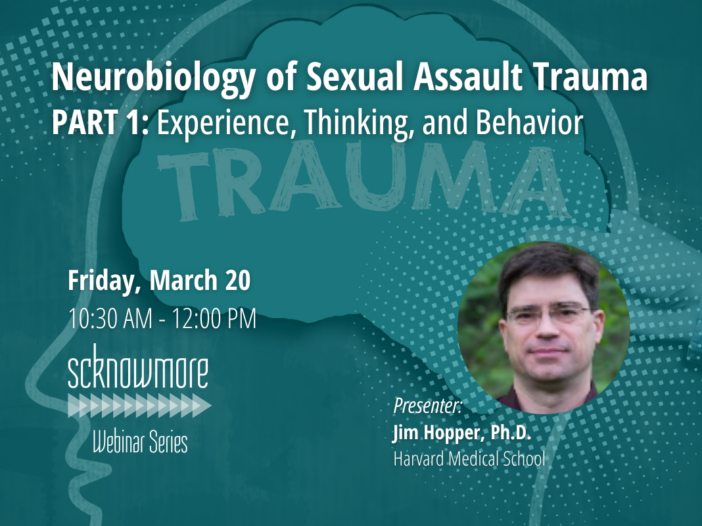 Neurobiology of Sexual Assault Trauma
PART 1: Experience, Thinking, and Behavior

TRAUMA

Friday, March 20
10:30 AM - 12:00 PM

scknowmore
Webinar Series

Presenter:
Jim Hopper, Ph.D.
Harvard Medical School